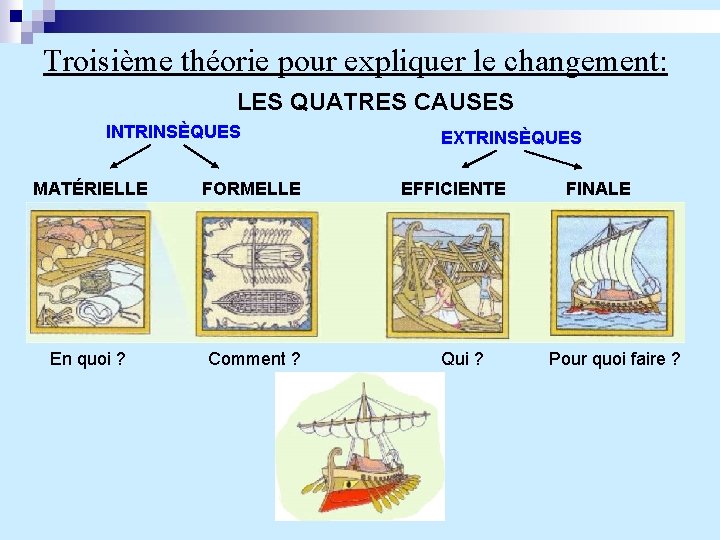 Troisième théorie pour expliquer le changement:

LES QUATRES CAUSES

INTRINSÈQUES

EXTRINSÈQUES

MATÉRIELLE

FORMELLE

EFFICIENTE

FINALE

En quoi ?

Comment ?

Qui ?

Pour quoi faire ?